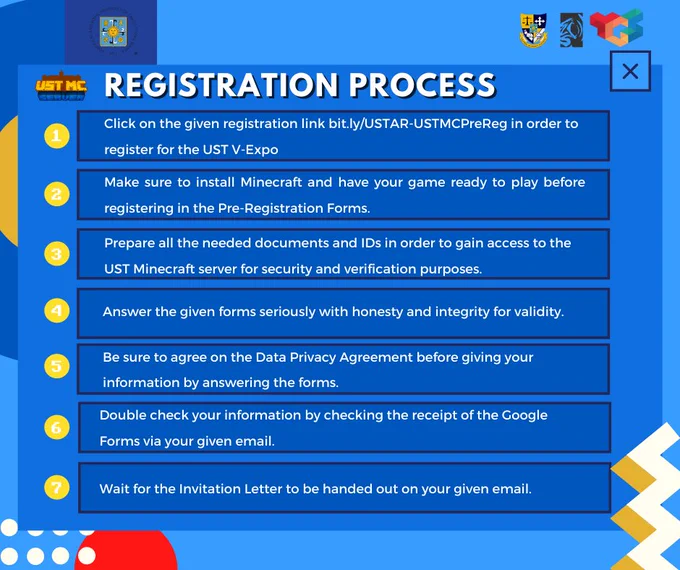 UST MC

REGISTRATION PROCESS

1 Click on the given registration link bit.ly/USTAR-USTMCPreReg in order to register for the UST V-Expo

2 Make sure to install Minecraft and have your game ready to play before registering in the Pre-Registration Forms.

3 Prepare all the needed documents and IDs in order to gain access to the UST Minecraft server for security and verification purposes.

4 Answer the given forms seriously with honesty and integrity for validity.

5 Be sure to agree on the Data Privacy Agreement before giving your information by answering the forms.

6 Double check your information by checking the receipt of the Google Forms via your given email.

7 Wait for the Invitation Letter to be handed out on your given email.